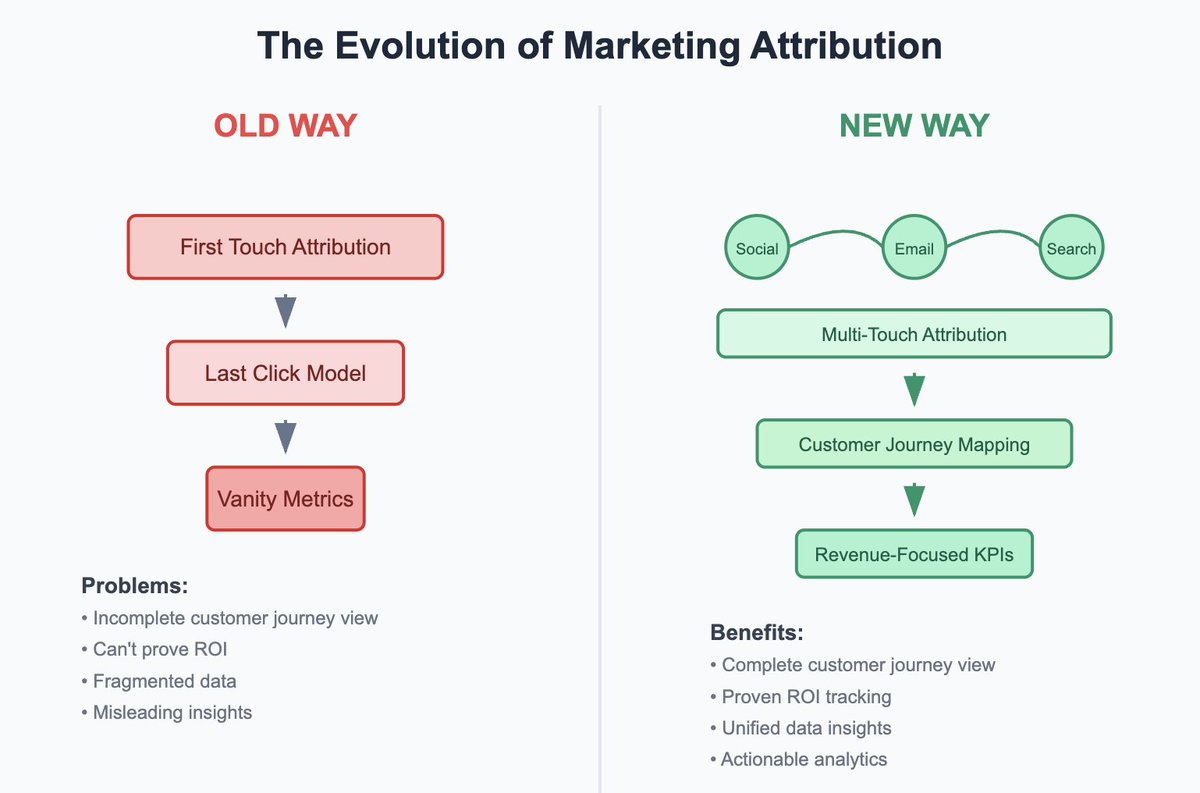 The Evolution of Marketing Attribution

OLD WAY

First Touch Attribution

Last Click Model

Vanity Metrics

Problems:
• Incomplete customer journey view
• Can't prove ROI
• Fragmented data
• Misleading insights

NEW WAY

Social
Email
Search

Multi-Touch Attribution

Customer Journey Mapping

Revenue-Focused KPIs

Benefits:
• Complete customer journey view
• Proven ROI tracking
• Unified data insights
• Actionable analytics